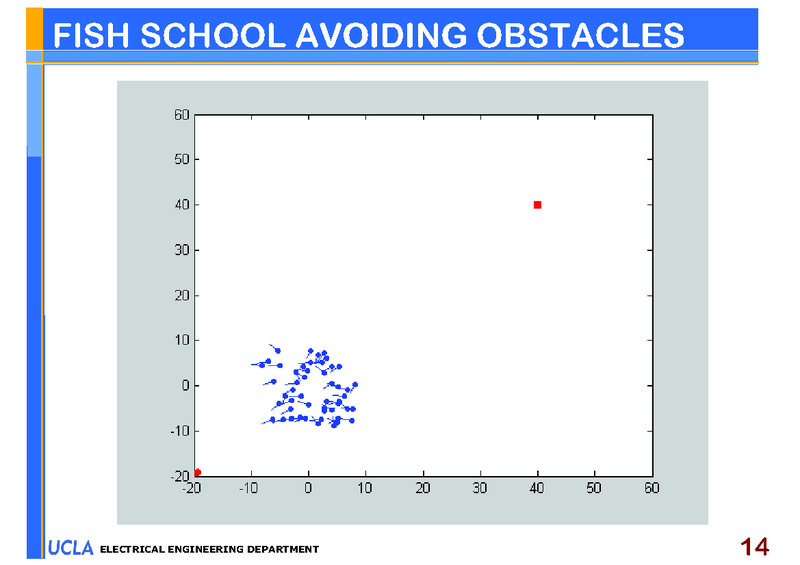 FISH SCHOOL AVOIDING OBSTACLES

60
50
40
30
20
10
0
-10
-20

-20 -10 0 10 20 30 40 50 60

UCLA ELECTRICAL ENGINEERING DEPARTMENT

14